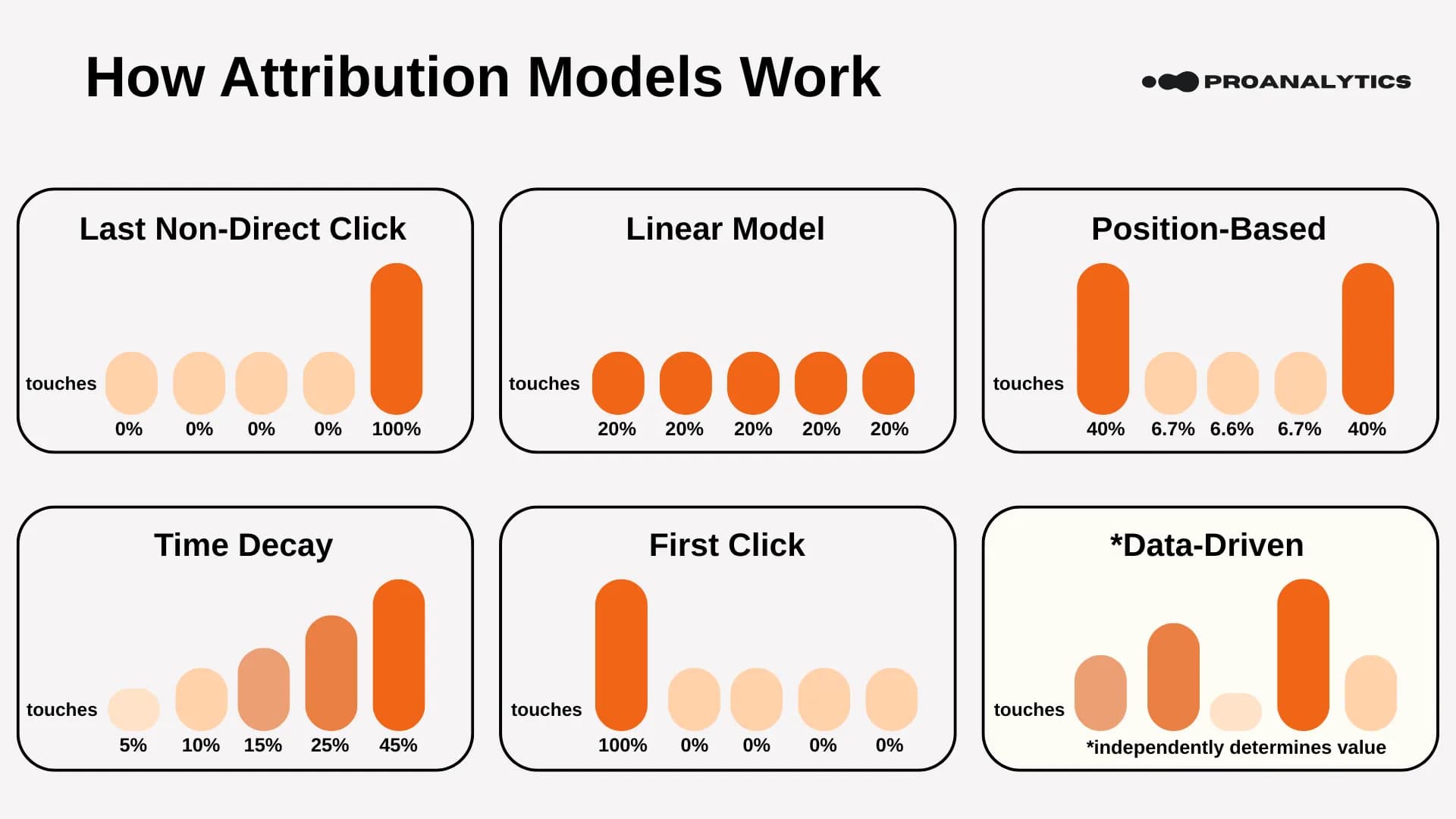 How Attribution Models Work

PROANALYTICS

Last Non-Direct Click

touches

0% 0% 0% 0% 100%

Linear Model

touches

20% 20% 20% 20% 20%

Position-Based

touches

40% 6.7% 6.6% 6.7% 40%

Time Decay

touches

5% 10% 15% 25% 45%

First Click

touches

100% 0% 0% 0% 0%

*Data-Driven

touches

*independently determines value